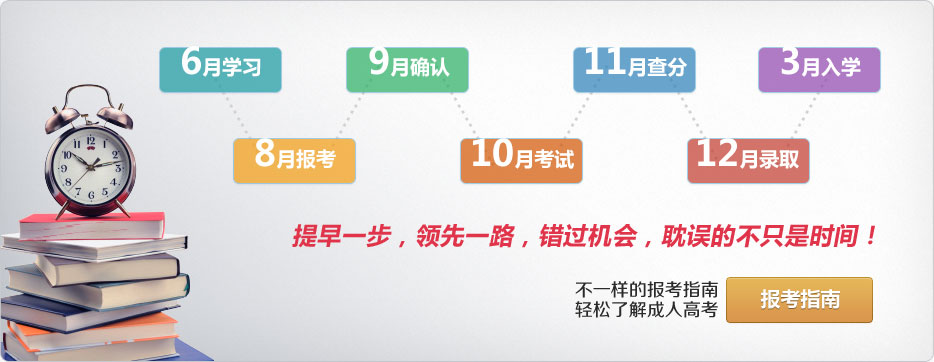 6月学习

8月报考

9月确认

10月考试

11月查分

12月录取

3月入学

提早一步，领先一路，错过机会，耽误的不只是时间！

不一样的报考指南
轻松了解成人高考

报考指南